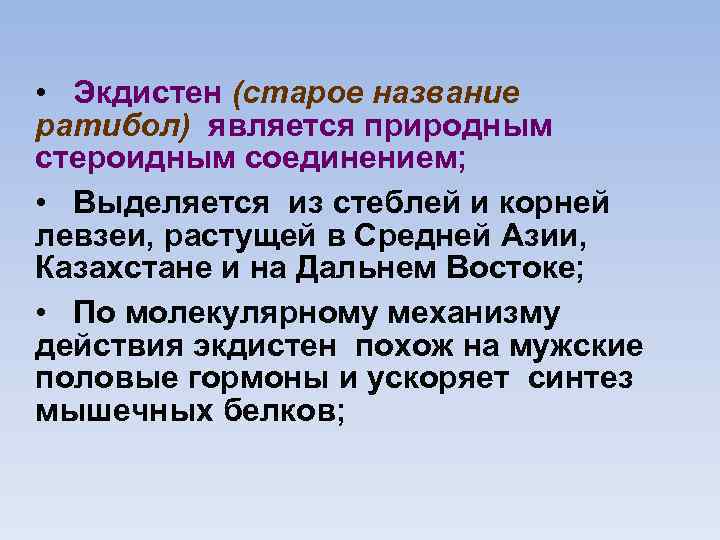 • Экдистен (старое название ратибол) является природным стероидным соединением;

• Выделяется из стеблей и корней левзеи, растущей в Средней Азии, Казахстане и на Дальнем Востоке;

• По молекулярному механизму действия экдистен похож на мужские половые гормоны и ускоряет синтез мышечных белков;